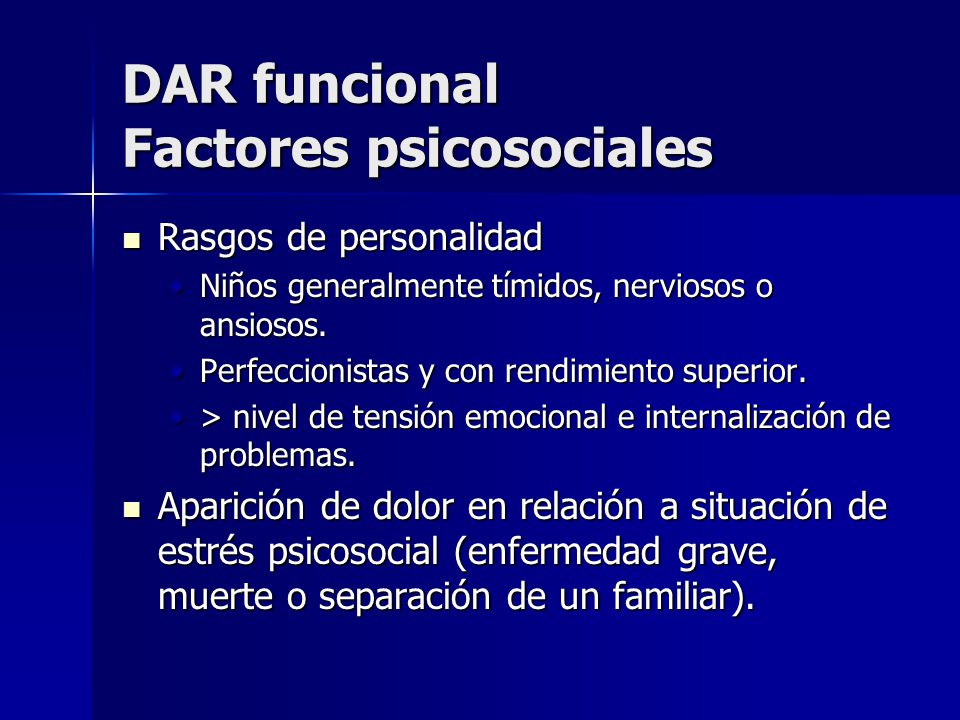 DAR funcional
Factores psicosociales

- Rasgos de personalidad
  - Niños generalmente tímidos, nerviosos o ansiosos.
  - Perfeccionistas y con rendimiento superior.
  - > nivel de tensión emocional e internalización de problemas.
- Aparición de dolor en relación a situación de estrés psicosocial (enfermedad grave, muerte o separación de un familiar).